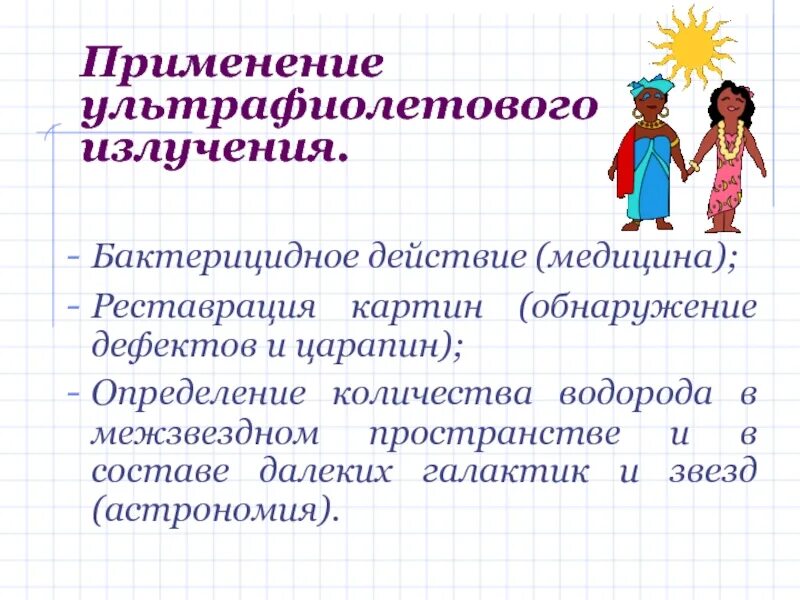 Применение ультрафиолетового излучения.

- Бактерицидное действие (медицина);
- Реставрация картин (обнаружение дефектов и царапин);
- Определение количества водорода в межзвездном пространстве и в составе далеких галактик и звезд (астрономия).